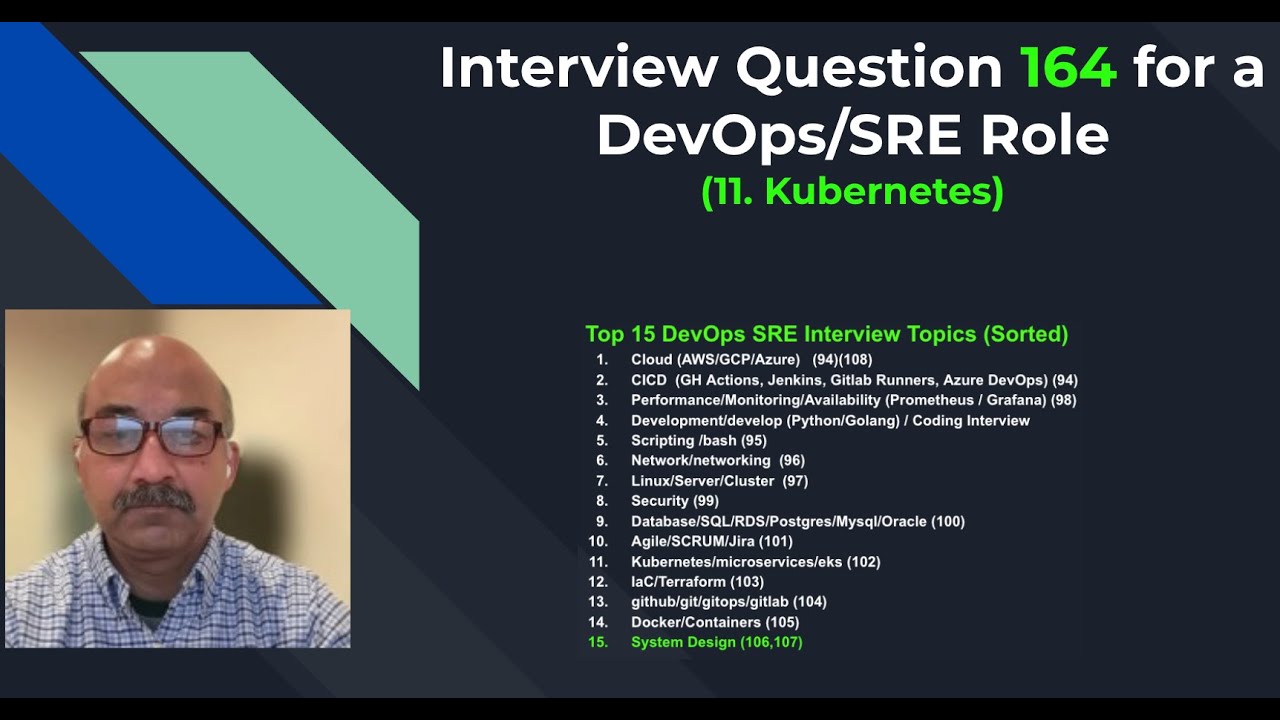 Interview Question 164 for a DevOps/SRE Role
(11. Kubernetes)

Top 15 DevOps SRE Interview Topics (Sorted)
1. Cloud (AWS/GCP/Azure) (94)(108)
2. CICD (GH Actions, Jenkins, Gitlab Runners, Azure DevOps) (94)
3. Performance/Monitoring/Availability (Prometheus / Grafana) (98)
4. Development/develop (Python/Golang) / Coding Interview
5. Scripting /bash (95)
6. Network/networking (96)
7. Linux/Server/Cluster (97)
8. Security (99)
9. Database/SQL/RDS/Postgres/Mysql/Oracle (100)
10. Agile/SCRUM/Jira (101)
11. Kubernetes/microservices/eks (102)
12. IaC/Terraform (103)
13. github/git/gitops/gitlab (104)
14. Docker/Containers (105)
15. System Design (106,107)